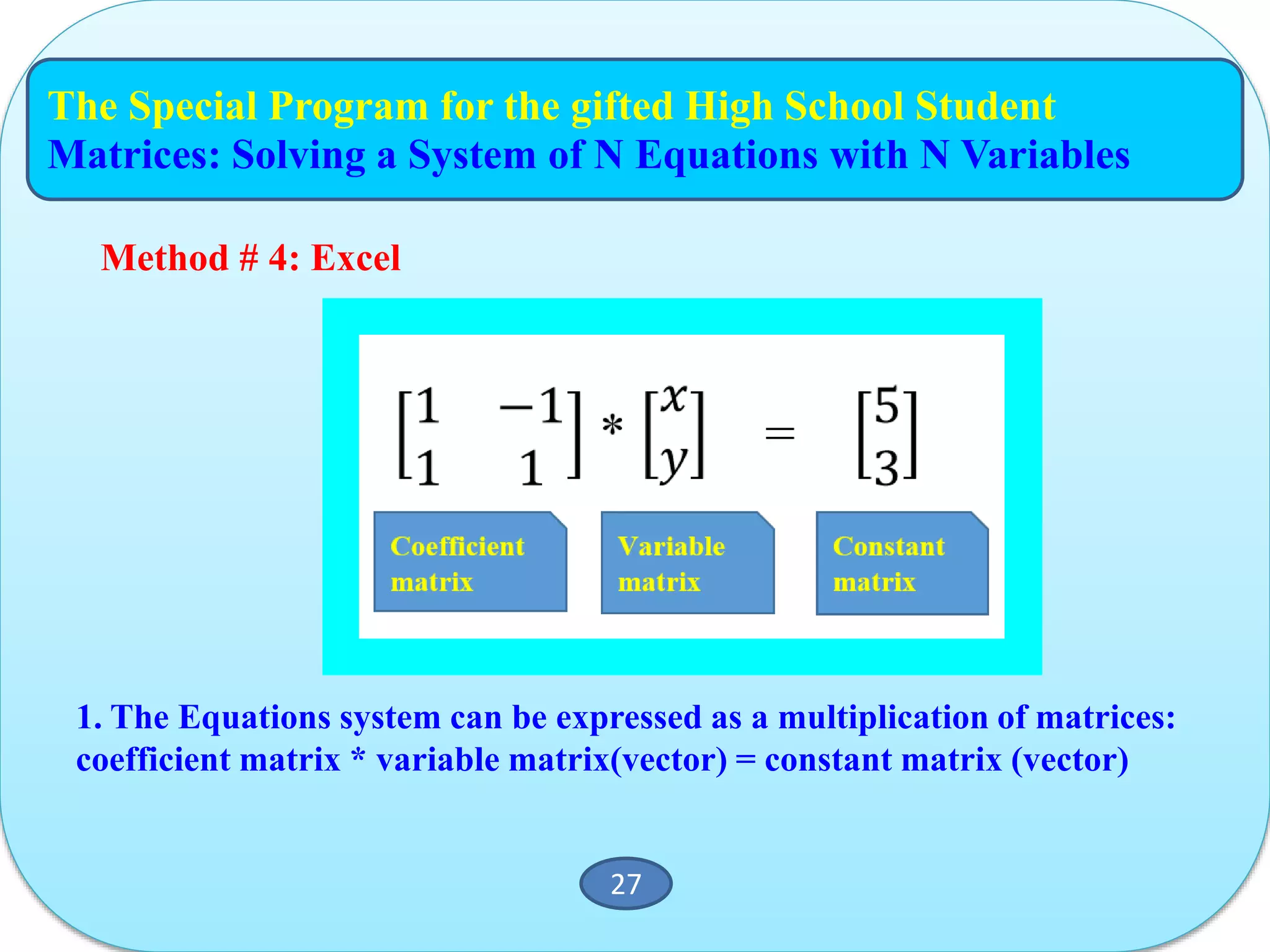 The Special Program for the gifted High School Student
Matrices: Solving a System of N Equations with N Variables

Method # 4: Excel

$\begin{bmatrix} 1 & -1 \\ 1 & 1 \end{bmatrix} * \begin{bmatrix} x \\ y \end{bmatrix} = \begin{bmatrix} 5 \\ 3 \end{bmatrix}$

Coefficient matrix

Variable matrix

Constant matrix

1. The Equations system can be expressed as a multiplication of matrices: coefficient matrix * variable matrix(vector) = constant matrix (vector)

27